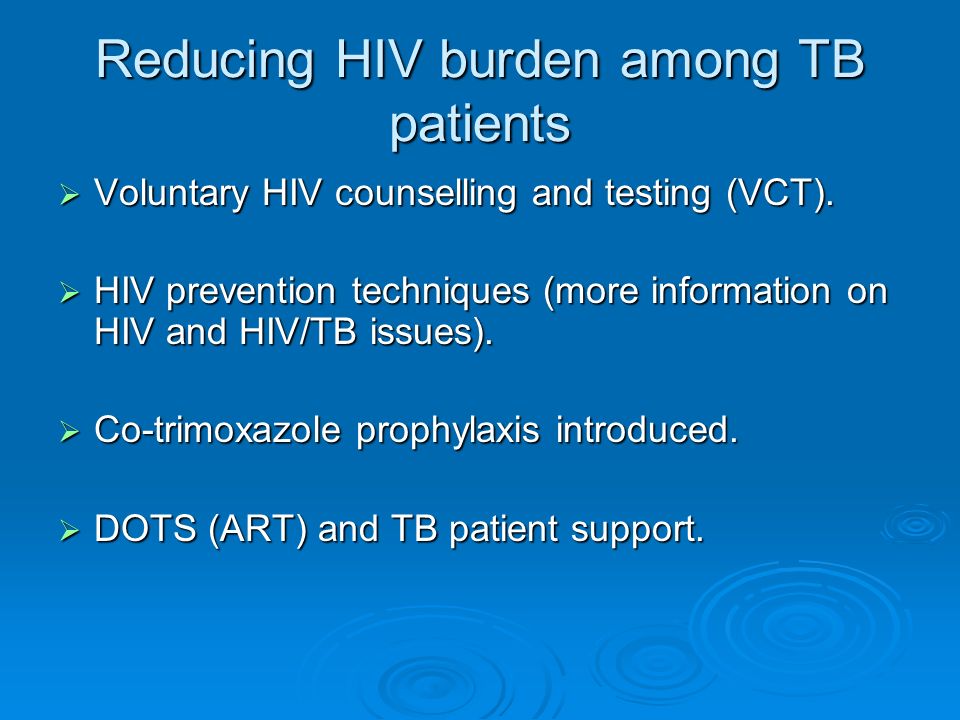 Reducing HIV burden among TB patients

➢ Voluntary HIV counselling and testing (VCT).

➢ HIV prevention techniques (more information on HIV and HIV/TB issues).

➢ Co-trimoxazole prophylaxis introduced.

➢ DOTS (ART) and TB patient support.